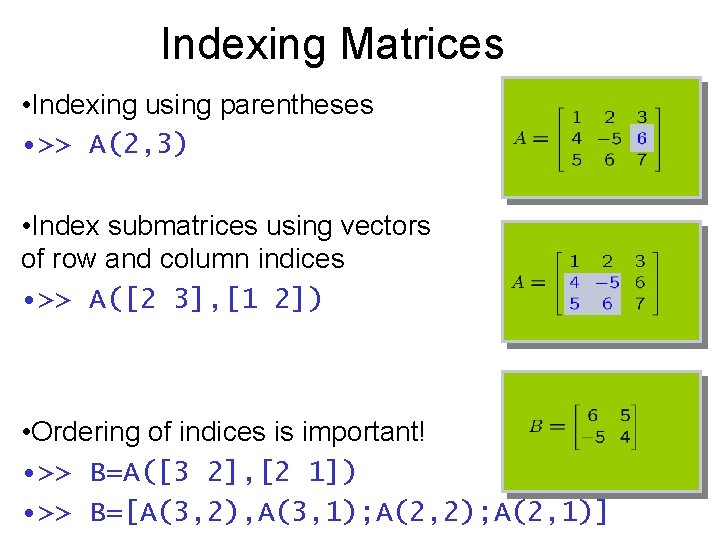 Indexing Matrices

•Indexing using parentheses

•>> A(2,3)

$A = \begin{bmatrix} 1 & 2 & 3 \\ 4 & -5 & 6 \\ 5 & 6 & 7 \end{bmatrix}$

•Index submatrices using vectors of row and column indices

•>> A([2 3],[1 2])

$A = \begin{bmatrix} 1 & 2 & 3 \\ 4 & -5 & 6 \\ 5 & 6 & 7 \end{bmatrix}$

•Ordering of indices is important!

•>> B=A([3 2],[2 1])

•>> B=[A(3,2),A(3,1);A(2,2);A(2,1)]

$B = \begin{bmatrix} 6 & 5 \\ -5 & 4 \end{bmatrix}$